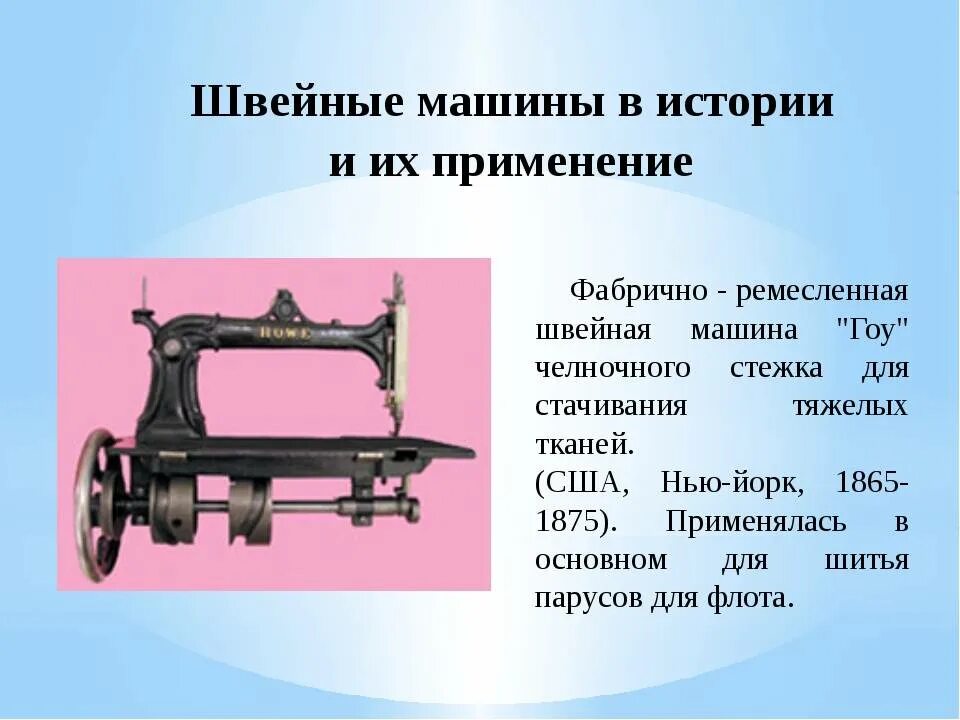 Швейные машины в истории и их применение

HOWE

Фабрично - ремесленная швейная машина "Гоу" челночного стежка для стачивания тяжелых тканей.
(США, Нью-йорк, 1865-1875). Применялась в основном для шитья парусов для флота.